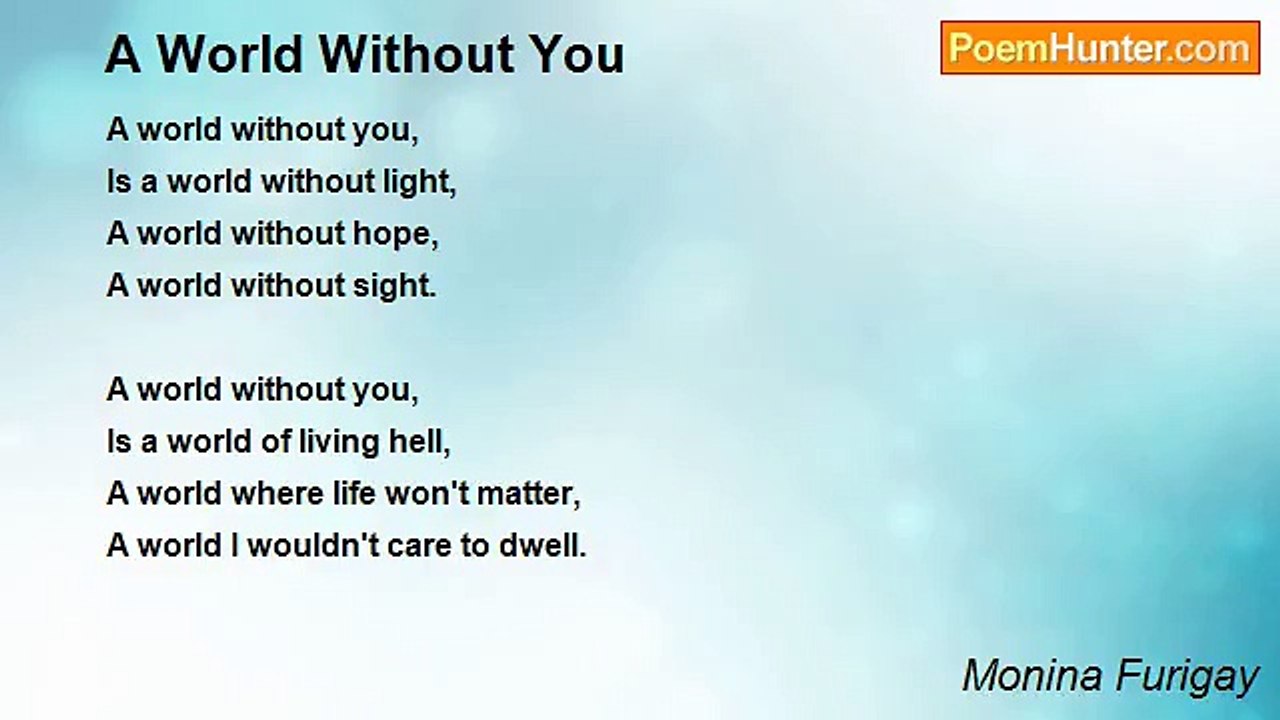 A World Without You

PoemHunter.com

A world without you,
Is a world without light,
A world without hope,
A world without sight.

A world without you,
Is a world of living hell,
A world where life won't matter,
A world I wouldn't care to dwell.

Monina Furigay